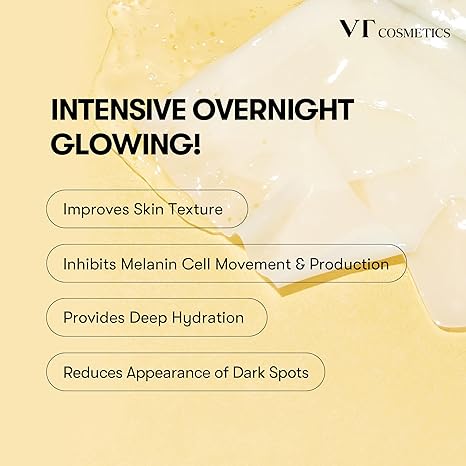 VT COSMETICS

INTENSIVE OVERNIGHT GLOWING!

Improves Skin Texture

Inhibits Melanin Cell Movement & Production

Provides Deep Hydration

Reduces Appearance of Dark Spots